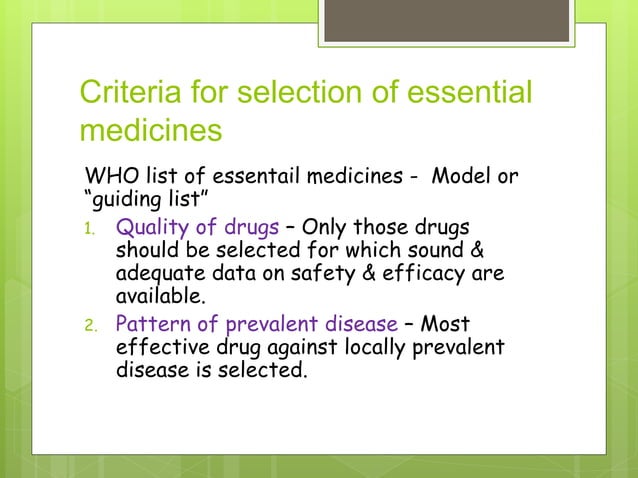 Criteria for selection of essential medicines

WHO list of essentail medicines - Model or "guiding list"

1. Quality of drugs – Only those drugs should be selected for which sound & adequate data on safety & efficacy are available.
2. Pattern of prevalent disease – Most effective drug against locally prevalent disease is selected.